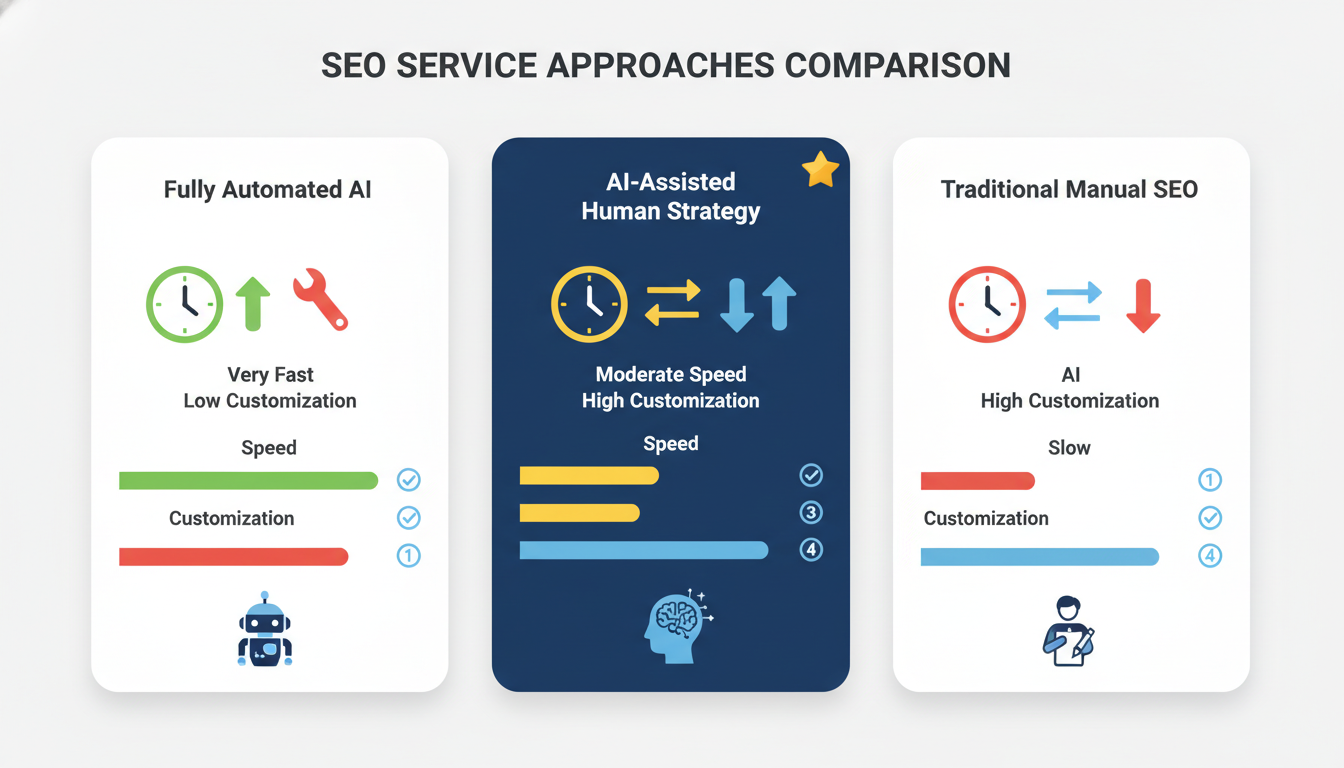 SEO SERVICE APPROACHES COMPARISON

Fully Automated AI

Very Fast
Low Customization

Speed

Customization

1

AI-Assisted
Human Strategy

Moderate Speed
High Customization

Speed

3

4

Traditional Manual SEO

AI
High Customization

Slow

1

Customization

4